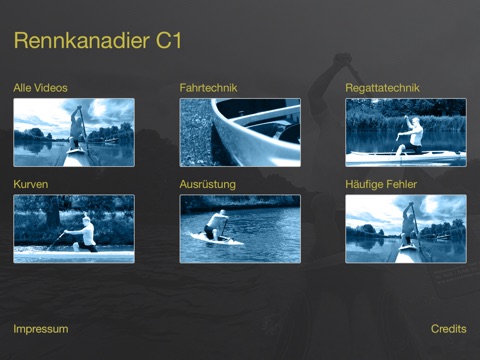 Rennkanadier C1

Alle Videos

Fahrtechnik

Regattatechnik

Kurven

Ausrüstung

Häufige Fehler

Impressum

Credits